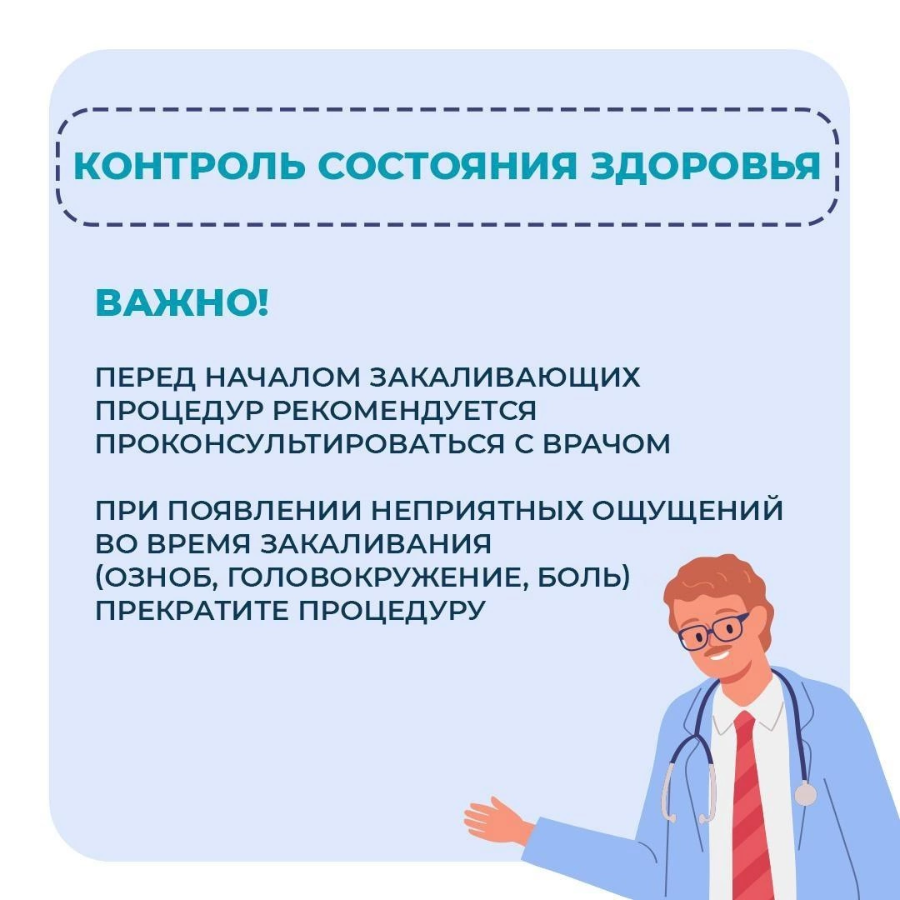 КОНТРОЛЬ СОСТОЯНИЯ ЗДОРОВЬЯ

ВАЖНО!

ПЕРЕД НАЧАЛОМ ЗАКАЛИВАЮЩИХ ПРОЦЕДУР РЕКОМЕНДУЕТСЯ ПРОКОНСУЛЬТИРОВАТЬСЯ С ВРАЧОМ

ПРИ ПОЯВЛЕНИИ НЕПРИЯТНЫХ ОЩУЩЕНИЙ ВО ВРЕМЯ ЗАКАЛИВАНИЯ (ОЗНОБ, ГОЛОВОКРУЖЕНИЕ, БОЛЬ) ПРЕКРАТИТЕ ПРОЦЕДУРУ